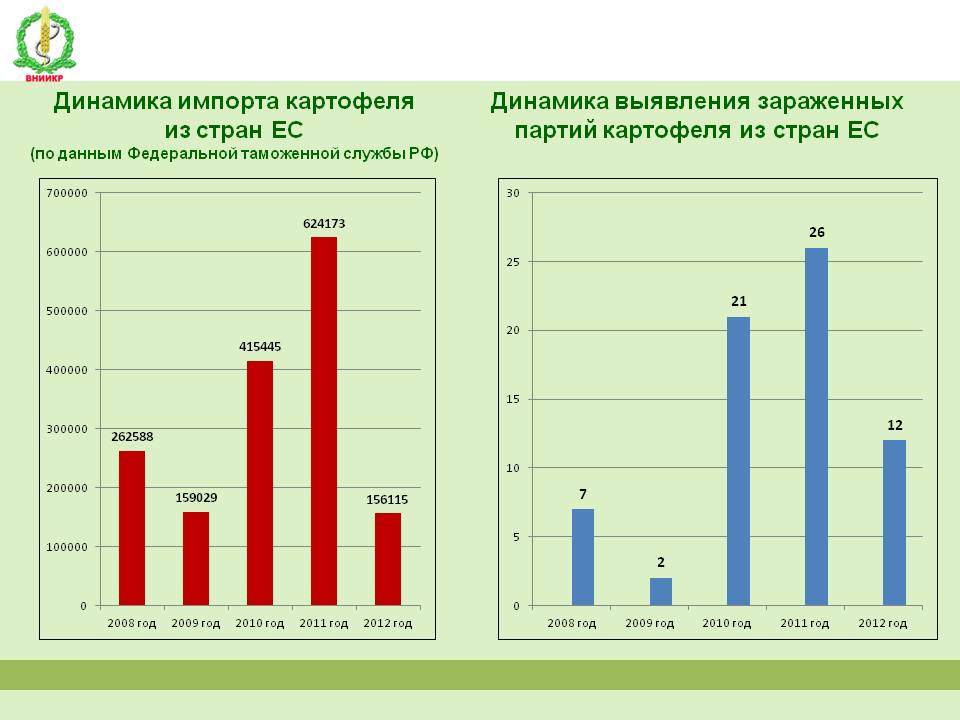 ВНИИКР

Динамика импорта картофеля из стран ЕС
(по данным Федеральной таможенной службы РФ)

700000
600000
500000
400000
300000
200000
100000
0

262588
159029
415445
624173
156115

2008 год
2009 год
2010 год
2011 год
2012 год

Динамика выявления зараженных партий картофеля из стран ЕС

30
25
20
15
10
5
0

7
2
21
26
12

2008 год
2009 год
2010 год
2011 год
2012 год